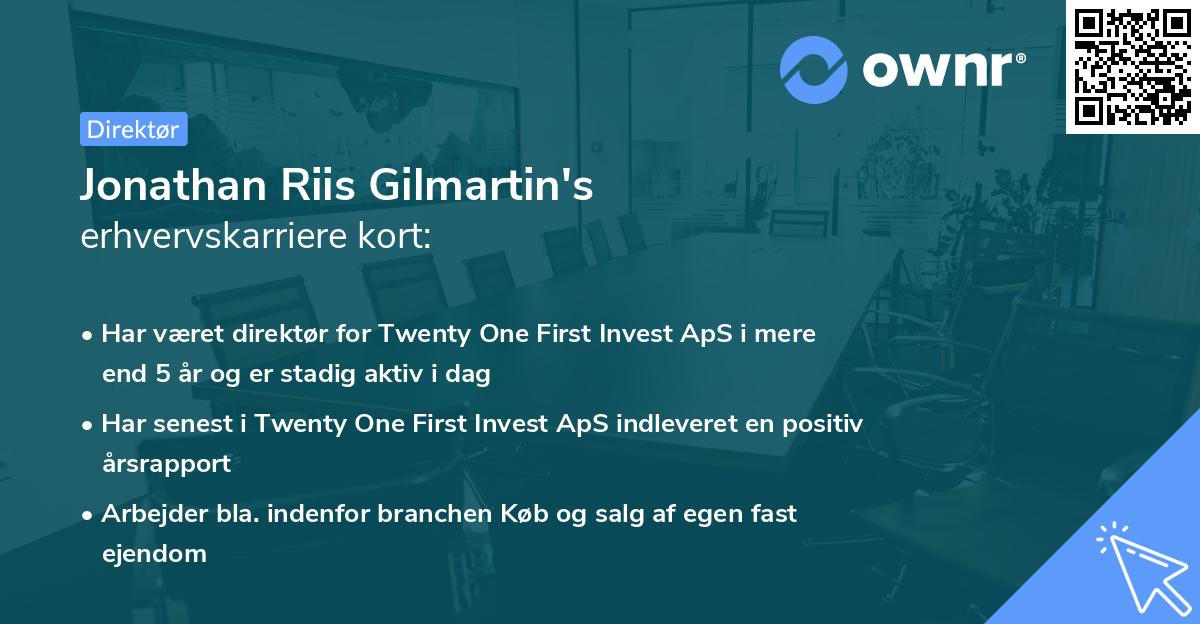 ownr®

Direktør

Jonathan Riis Gilmartin's
erhvervskarriere kort:

• Har været direktør for Twenty One First Invest ApS i mere end 5 år og er stadig aktiv i dag
• Har senest i Twenty One First Invest ApS indleveret en positiv årsrapport
• Arbejder bla. indenfor branchen Køb og salg af egen fast ejendom